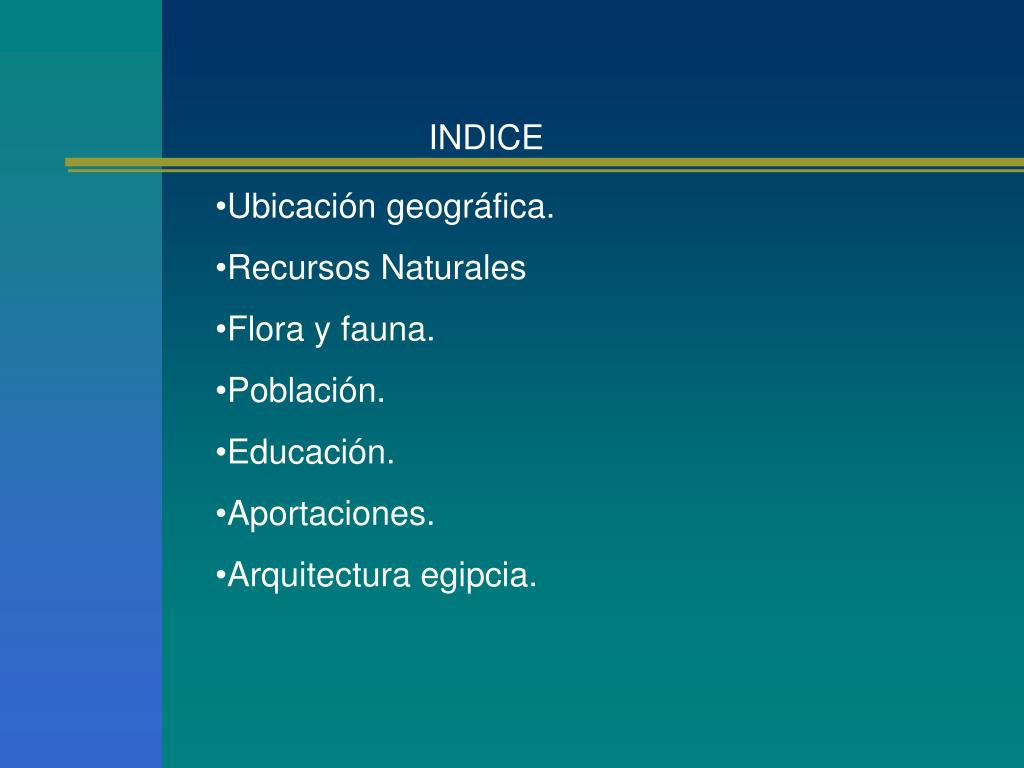 INDICE

•Ubicación geográfica.

•Recursos Naturales

•Flora y fauna.

•Población.

•Educación.

•Aportaciones.

•Arquitectura egipcia.